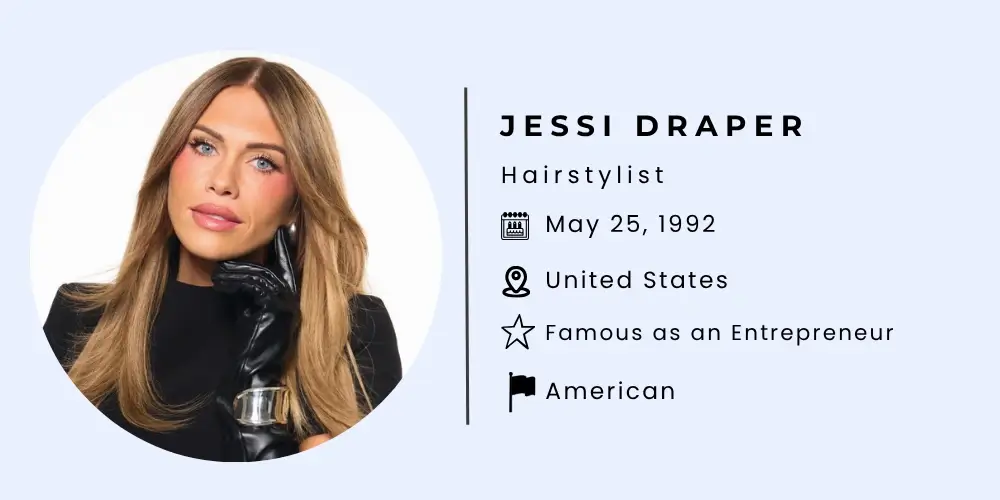 JESSI DRAPER

Hairstylist

May 25, 1992

United States

Famous as an Entrepreneur

American